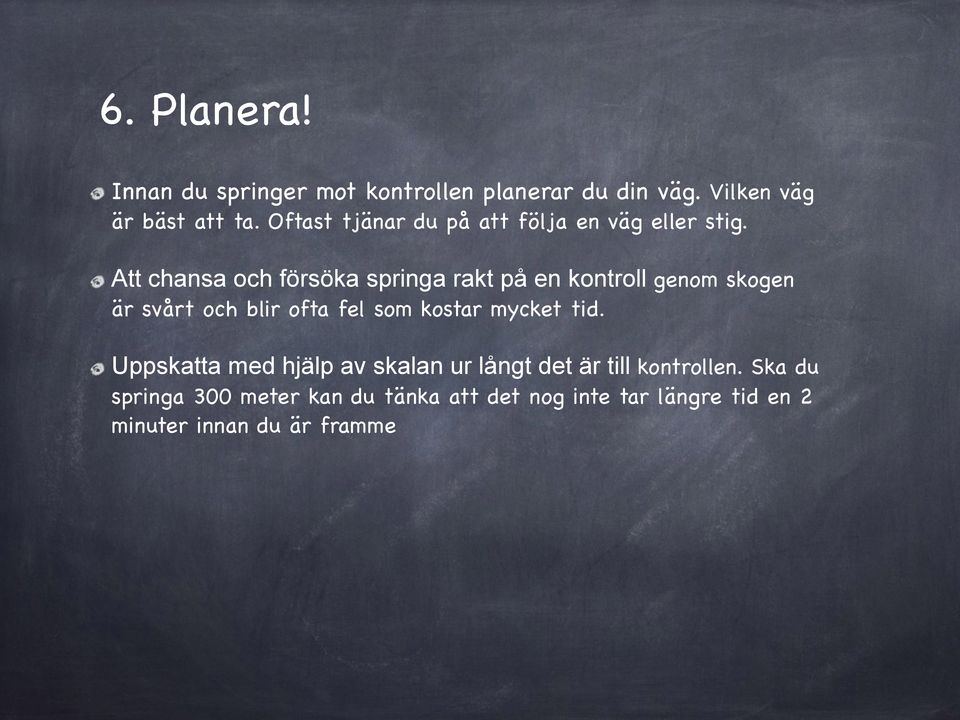 6. Planera!

Innan du springer mot kontrollen planerar du din väg. Vilken väg är bäst att ta. Oftast tjänar du på att följa en väg eller stig.

Att chansa och försöka springa rakt på en kontroll genom skogen är svårt och blir ofta fel som kostar mycket tid.

Uppskatta med hjälp av skalan ur långt det är till kontrollen. Ska du springa 300 meter kan du tänka att det nog inte tar längre tid en 2 minuter innan du är framme